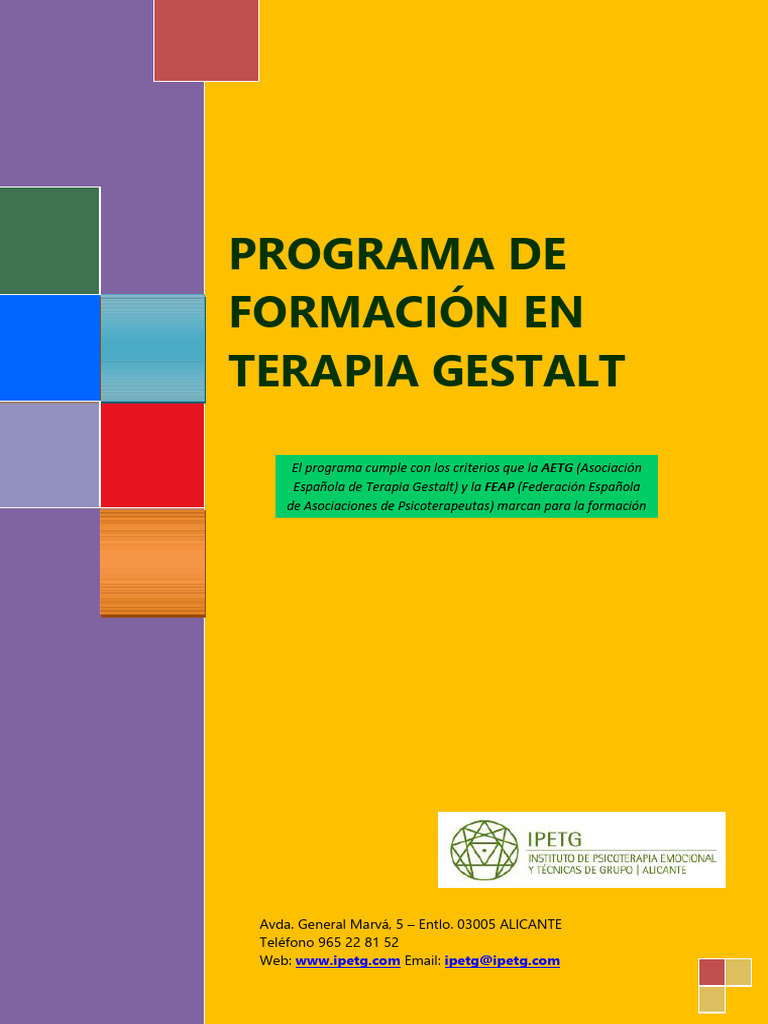 PROGRAMA DE FORMACIÓN EN TERAPIA GESTALT

El programa cumple con los criterios que la AETG (Asociación Española de Terapia Gestalt) y la FEAP (Federación Española de Asociaciones de Psicoterapeutas) marcan para la formación

IPETG
INSTITUTO DE PSICOTERAPIA EMOCIONAL Y TÉCNICAS DE GRUPO | ALICANTE

Avda. General Marvá, 5 – Entlo. 03005 ALICANTE
Teléfono 965 22 81 52
Web: www.ipetg.com Email: ipetg@ipetg.com